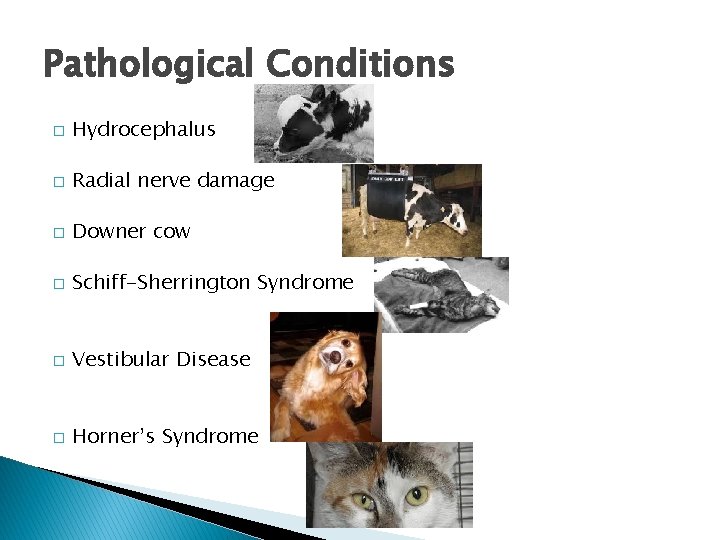 Pathological Conditions

□ Hydrocephalus

□ Radial nerve damage

□ Downer cow

□ Schiff-Sherrington Syndrome

□ Vestibular Disease

□ Horner's Syndrome